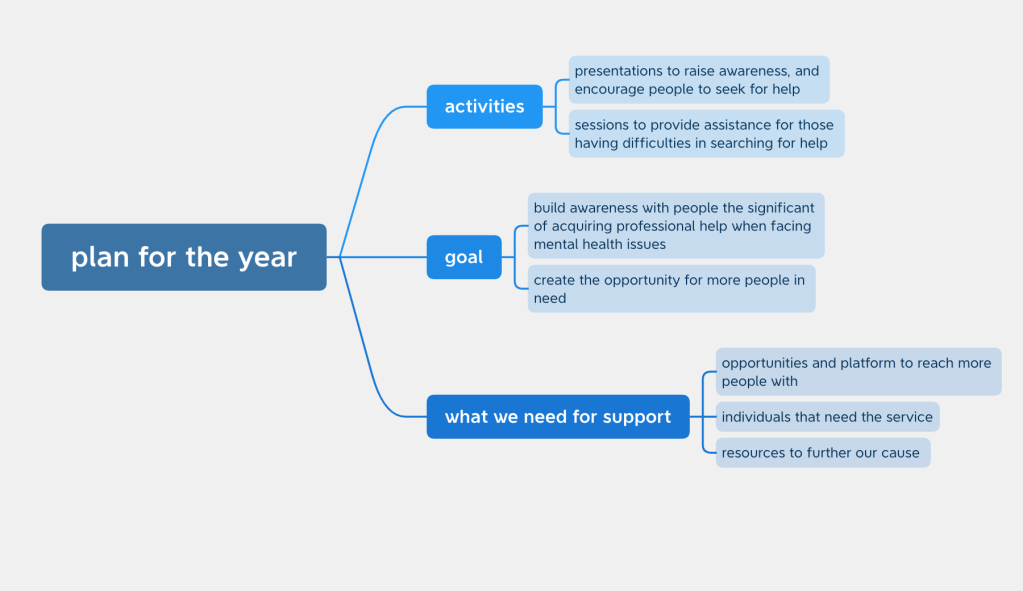 plan for the year

activities

presentations to raise awareness, and encourage people to seek for help

sessions to provide assistance for those having difficulties in searching for help

goal

build awareness with people the significant of acquiring professional help when facing mental health issues

create the opportunity for more people in need

what we need for support

opportunities and platform to reach more people with

individuals that need the service

resources to further our cause